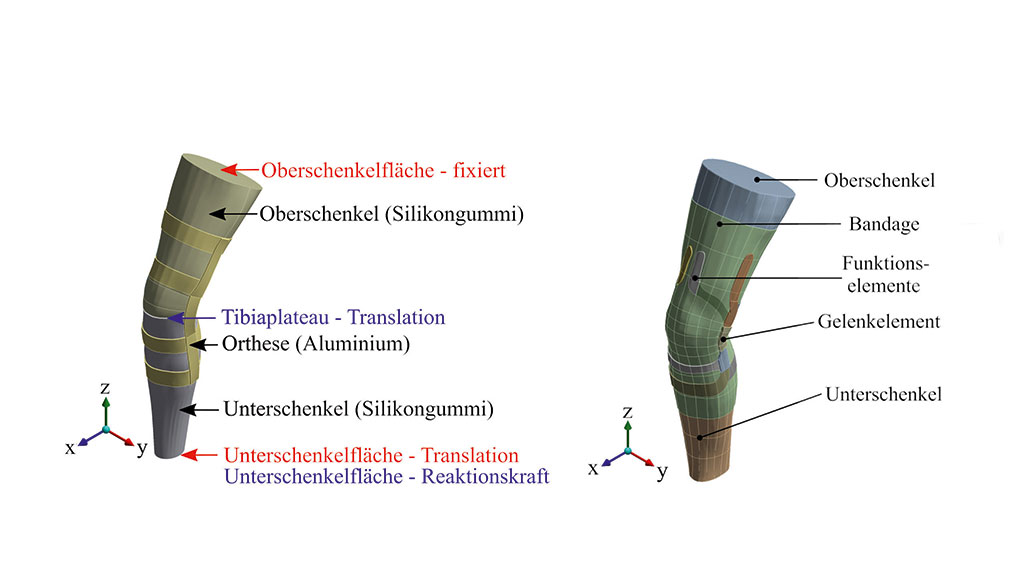 Oberschenkelfläche - fixiert
Oberschenkel (Silikongummi)
Tibiaplateau - Translation
Orthese (Aluminium)
Unterschenkel (Silikongummi)
Unterschenkelfläche - Translation
Unterschenkelfläche - Reaktionskraft

z
x
y

Oberschenkel
Bandage
Funktionselemente
Gelenkelement
Unterschenkel

z
x
y